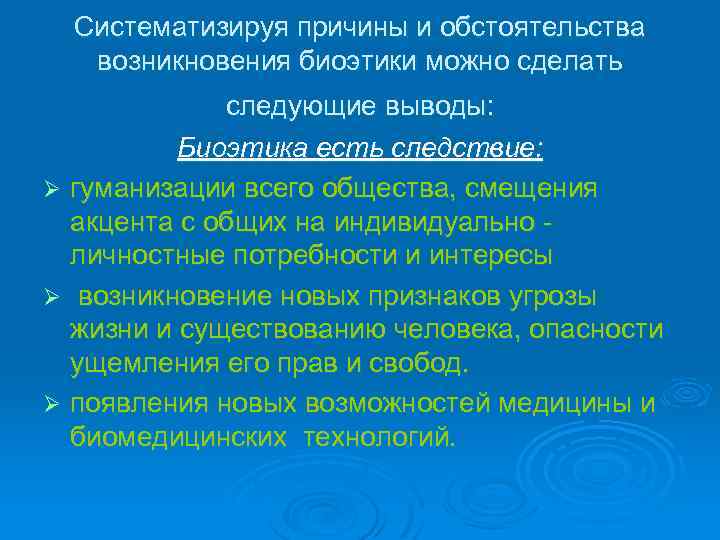 Систематизируя причины и обстоятельства возникновения биоэтики можно сделать следующие выводы:

Биоэтика есть следствие:

➢ гуманизации всего общества, смещения акцента с общих на индивидуально - личностные потребности и интересы

➢ возникновение новых признаков угрозы жизни и существованию человека, опасности ущемления его прав и свобод.

➢ появления новых возможностей медицины и биомедицинских технологий.